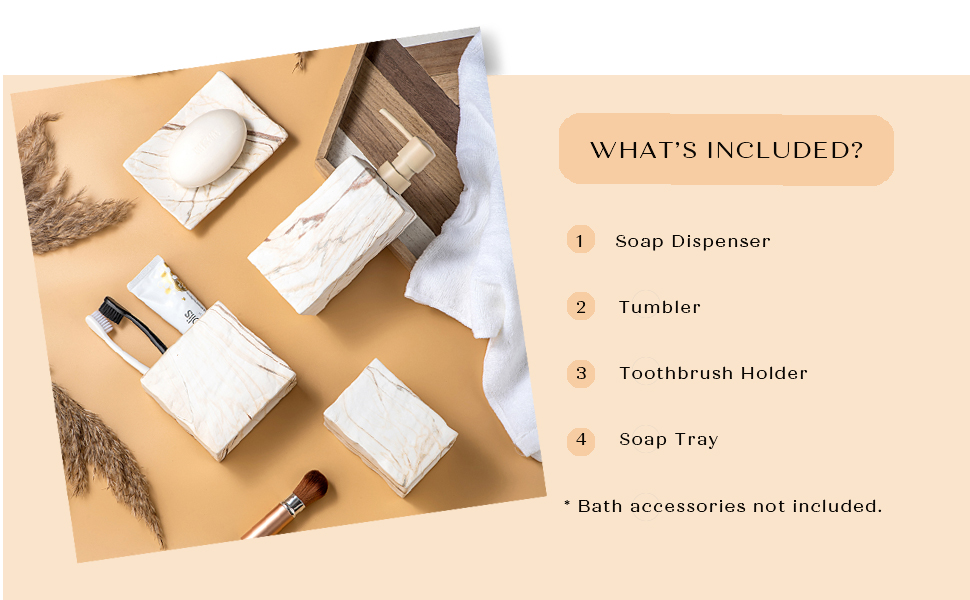 WHAT'S INCLUDED?

1 Soap Dispenser

2 Tumbler

3 Toothbrush Holder

4 Soap Tray

* Bath accessories not included.